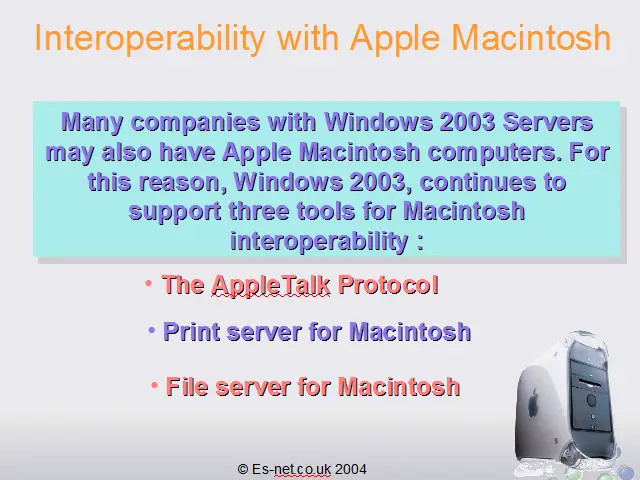 Interoperability with Apple Macintosh

Many companies with Windows 2003 Servers may also have Apple Macintosh computers. For this reason, Windows 2003, continues to support three tools for Macintosh interoperability :

• The AppleTalk Protocol

• Print server for Macintosh

• File server for Macintosh

© Es-net.co.uk 2004